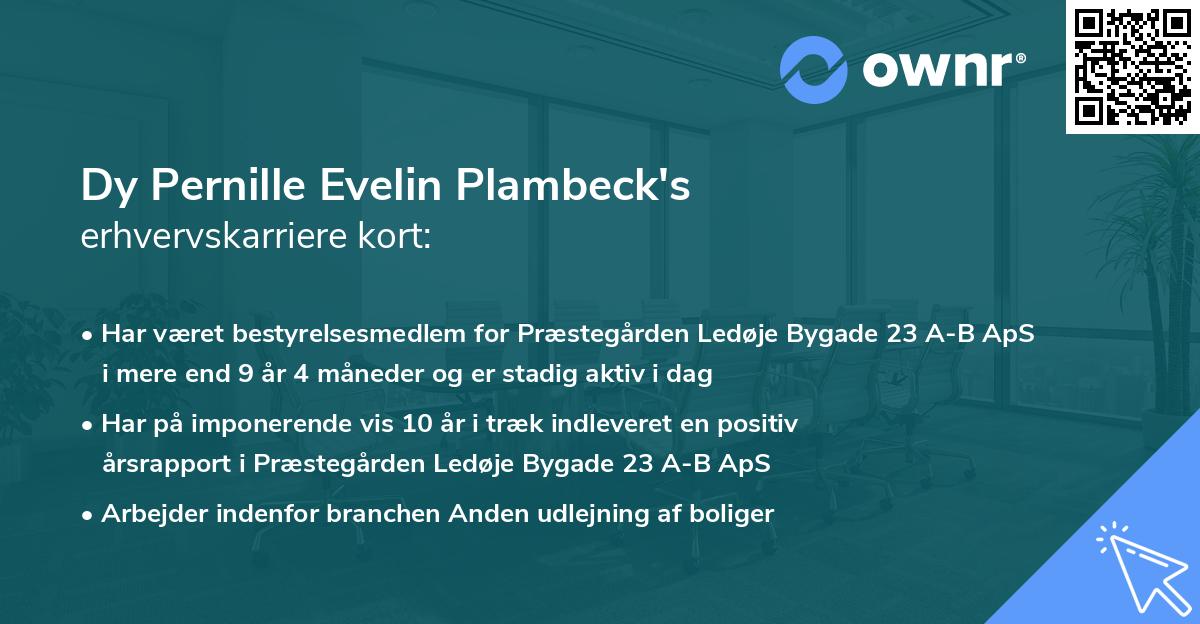 ownr®

Dy Pernille Evelin Plambeck's
erhvervskarriere kort:

• Har været bestyrelsesmedlem for Præstegården Ledøje Bygade 23 A-B ApS i mere end 9 år 4 måneder og er stadig aktiv i dag
• Har på imponerende vis 10 år i træk indleveret en positiv årsrapport i Præstegården Ledøje Bygade 23 A-B ApS
• Arbejder indenfor branchen Anden udlejning af boliger